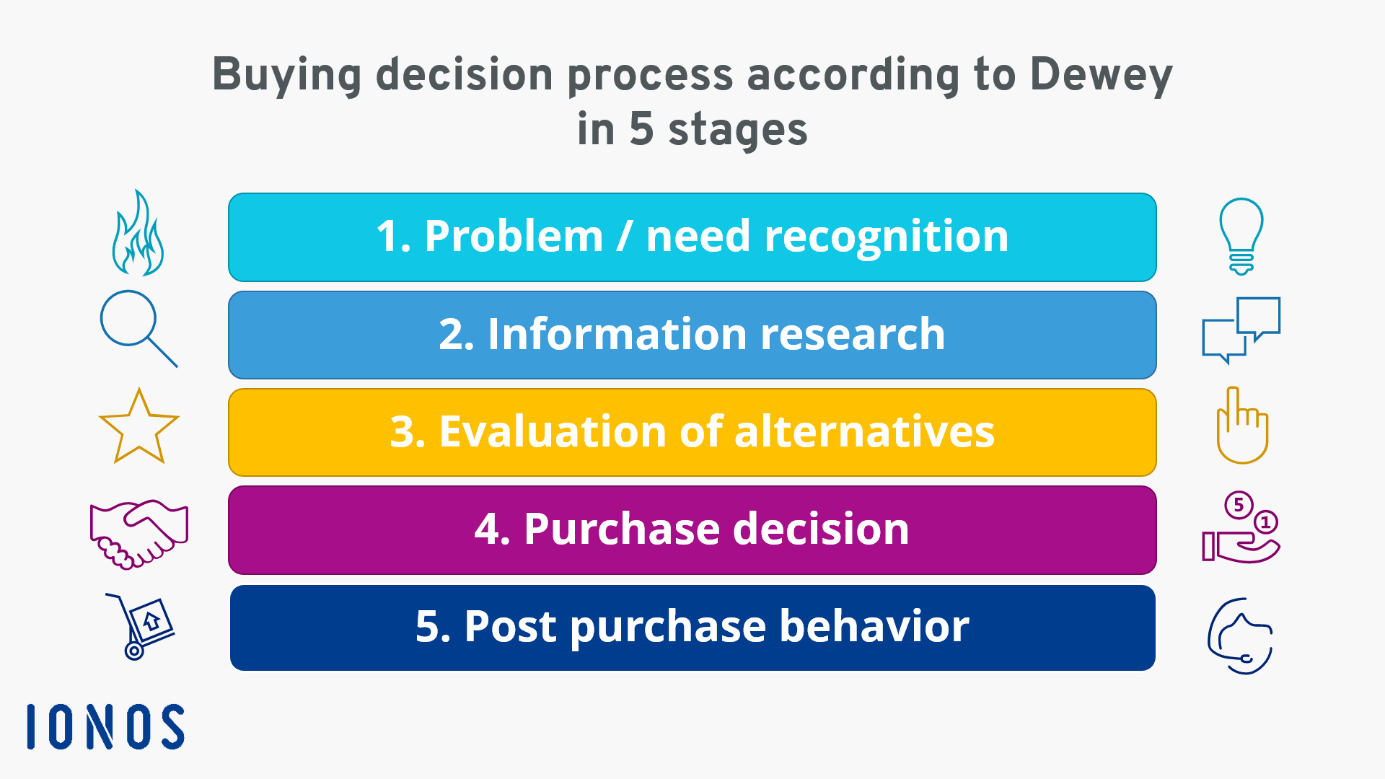 Buying decision process according to Dewey in 5 stages

1. Problem / need recognition

2. Information research

3. Evaluation of alternatives

4. Purchase decision

5. Post purchase behavior

5 1

IONOS